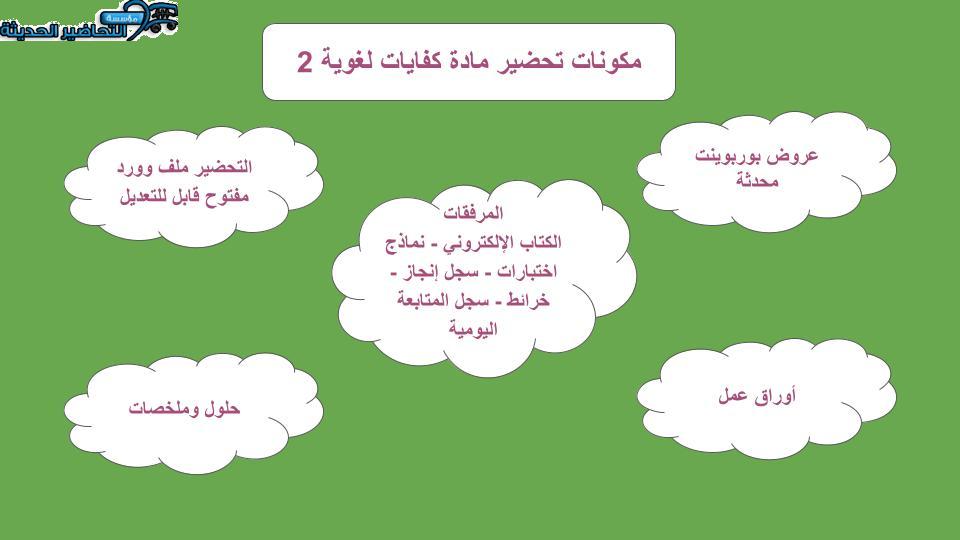 مؤسسة التحاضير الحديثة

مكونات تحضير مادة كفايات لغوية 2

عروض بوربوينت محدثة

التحضير ملف وورد مفتوح قابل للتعديل

المرفقات
الكتاب الإلكتروني - نماذج اختبارات - سجل إنجاز - خرائط - سجل المتابعة اليومية

أوراق عمل

حلول وملخصات